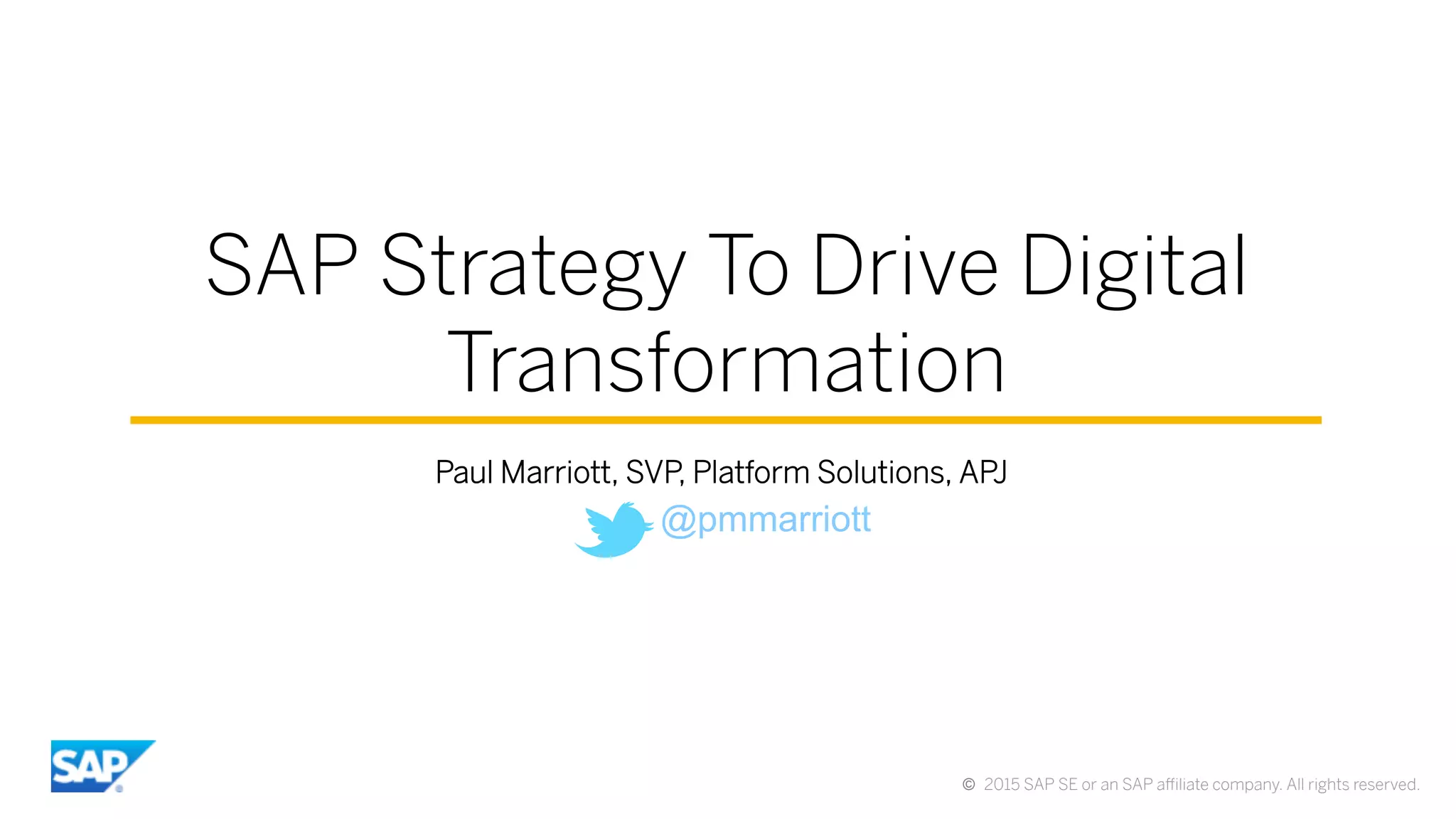 SAP Strategy To Drive Digital Transformation

Paul Marriott, SVP, Platform Solutions, APJ

@pmmarriott

SAP

© 2015 SAP SE or an SAP affiliate company. All rights reserved.